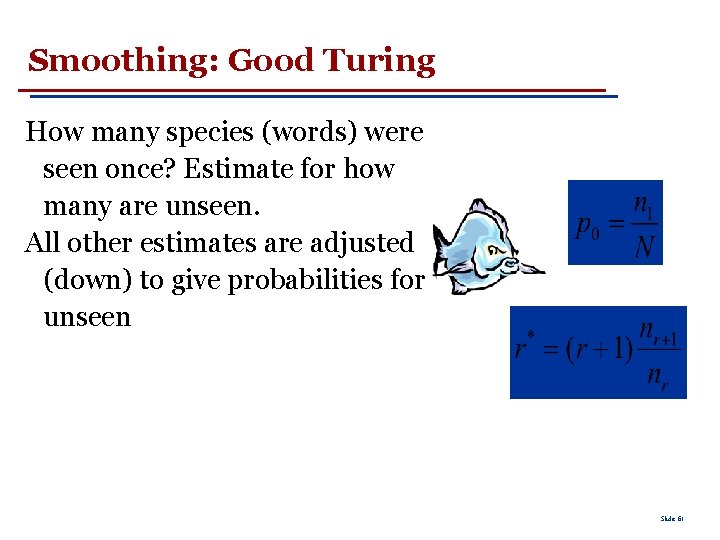 Smoothing: Good Turing

How many species (words) were seen once? Estimate for how many are unseen.

All other estimates are adjusted (down) to give probabilities for unseen

$p_0 = \frac{n_1}{N}$

$r^* = (r+1)\frac{n_{r+1}}{n_r}$

Slide 61